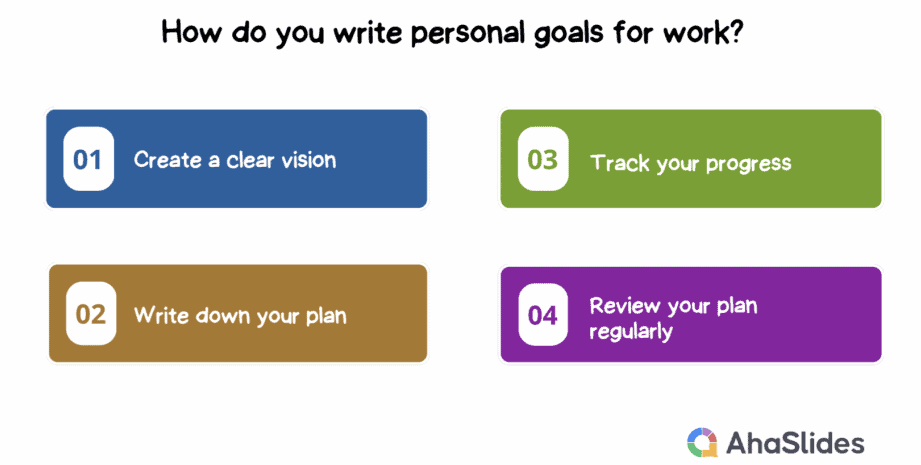 How do you write personal goals for work?

01 Create a clear vision

02 Write down your plan

03 Track your progress

04 Review your plan regularly

AhaSlides